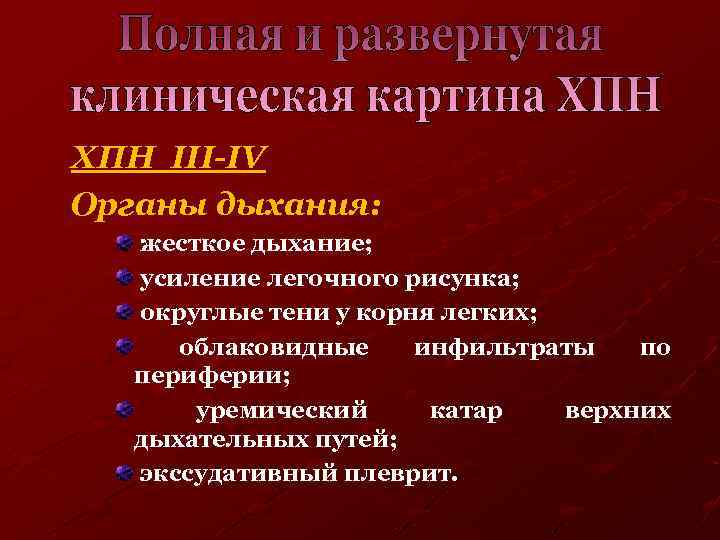 Полная и развернутая клиническая картина ХПН

ХПН III-IV

Органы дыхания:

жесткое дыхание;

усиление легочного рисунка;

округлые тени у корня легких;

облаковидные инфильтраты по периферии;

уремический катар верхних дыхательных путей;

экссудативный плеврит.